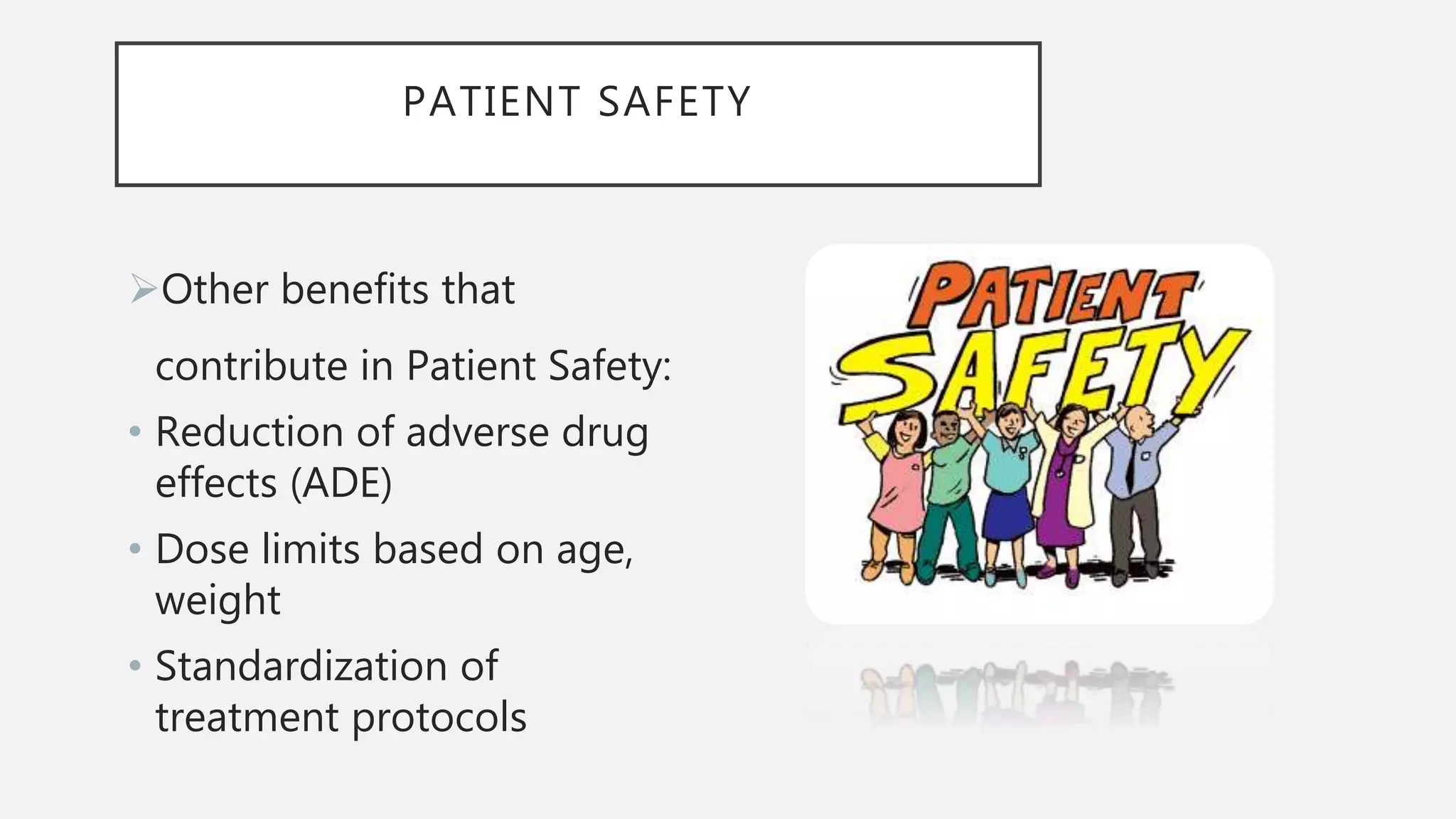 PATIENT SAFETY

➢Other benefits that

contribute in Patient Safety:

• Reduction of adverse drug effects (ADE)

• Dose limits based on age, weight

• Standardization of treatment protocols

PATIENT SAFETY